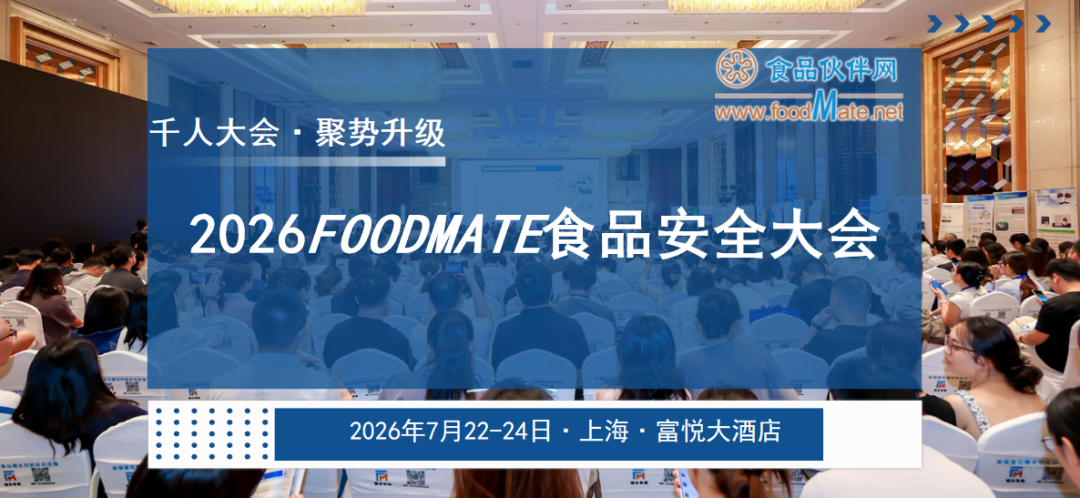 食品伙伴网
www.foodMate.net

千人大会 · 聚势升级

2026FOODMATE食品安全大会

2026年7月22-24日 · 上海 · 富悦大酒店